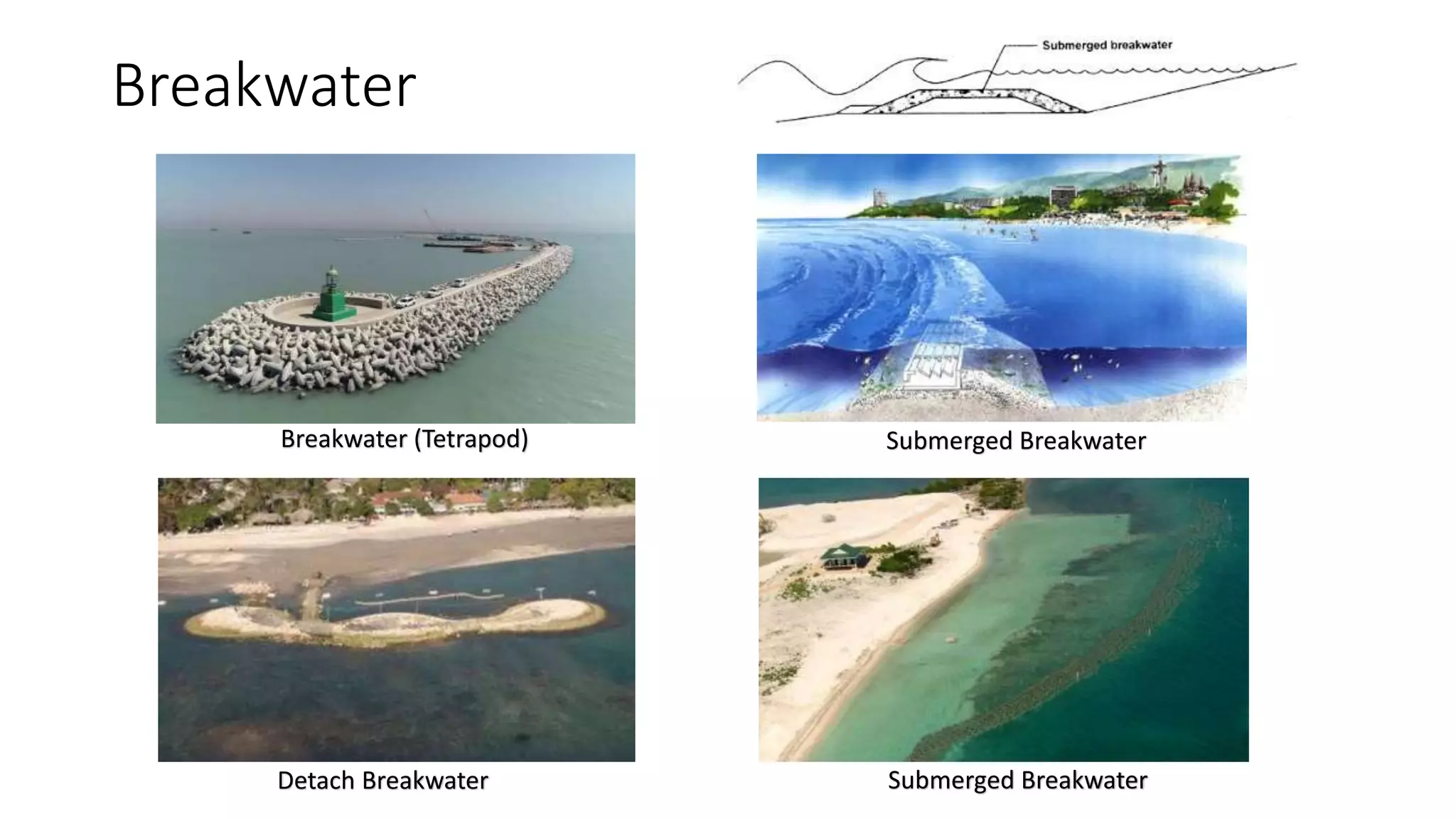 Breakwater

Submerged breakwater

Breakwater (Tetrapod)

Submerged Breakwater

Detach Breakwater

Submerged Breakwater